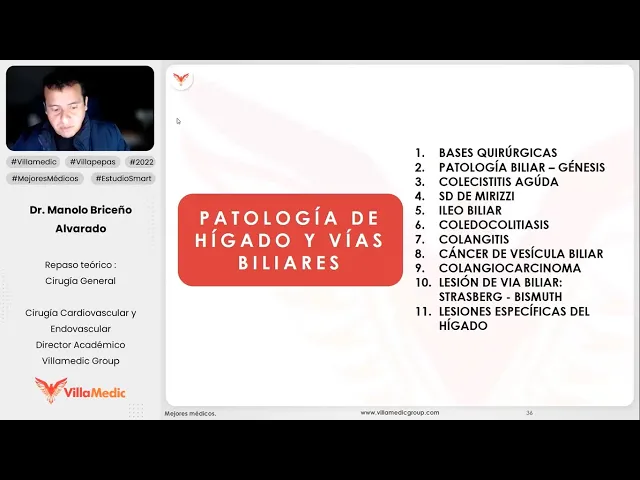 #Villamedic #Villapepas #2022
#MejoresMédicos #EstudioSmart

Dr. Manolo Briceño Alvarado

Repaso teórico : Cirugía General

Cirugía Cardiovascular y Endovascular
Director Académico
Villamedic Group

VillaMedic

PATOLOGÍA DE HÍGADO Y VÍAS BILIARES

1. BASES QUIRÚRGICAS
2. PATOLOGÍA BILIAR – GÉNESIS
3. COLECISTITIS AGÚDA
4. SD DE MIRIZZI
5. ILEO BILIAR
6. COLEDOCOLITIASIS
7. COLANGITIS
8. CÁNCER DE VESÍCULA BILIAR
9. COLANGIOCARCINOMA
10. LESIÓN DE VIA BILIAR: STRASBERG - BISMUTH
11. LESIONES ESPECÍFICAS DEL HÍGADO

Mejores médicos.
www.villamedicgroup.com
36